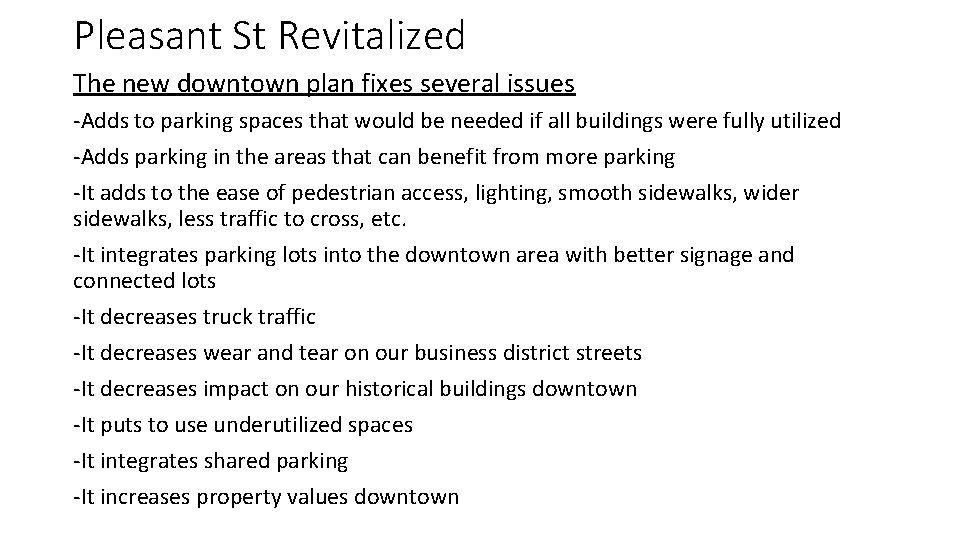 Pleasant St Revitalized

The new downtown plan fixes several issues

-Adds to parking spaces that would be needed if all buildings were fully utilized

-Adds parking in the areas that can benefit from more parking

-It adds to the ease of pedestrian access, lighting, smooth sidewalks, wider sidewalks, less traffic to cross, etc.

-It integrates parking lots into the downtown area with better signage and connected lots

-It decreases truck traffic

-It decreases wear and tear on our business district streets

-It decreases impact on our historical buildings downtown

-It puts to use underutilized spaces

-It integrates shared parking

-It increases property values downtown